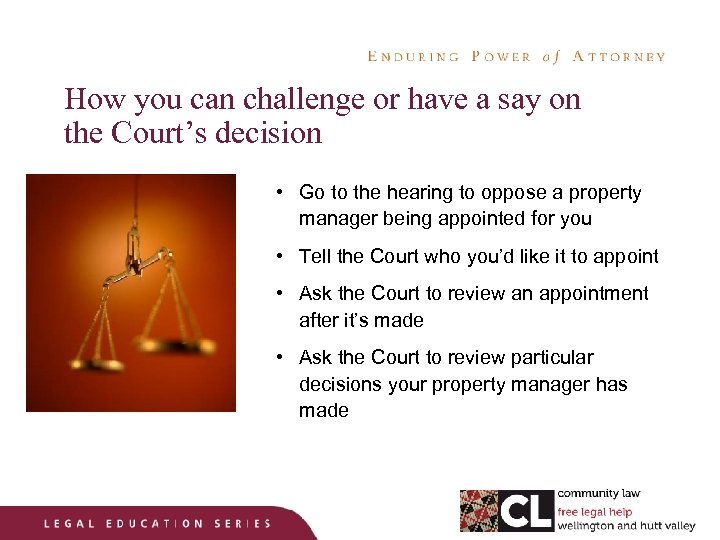 ENDURING POWER of ATTORNEY

How you can challenge or have a say on the Court's decision

• Go to the hearing to oppose a property manager being appointed for you
• Tell the Court who you'd like it to appoint
• Ask the Court to review an appointment after it's made
• Ask the Court to review particular decisions your property manager has made

LEGAL EDUCATION SERIES

CL community law free legal help wellington and hutt valley